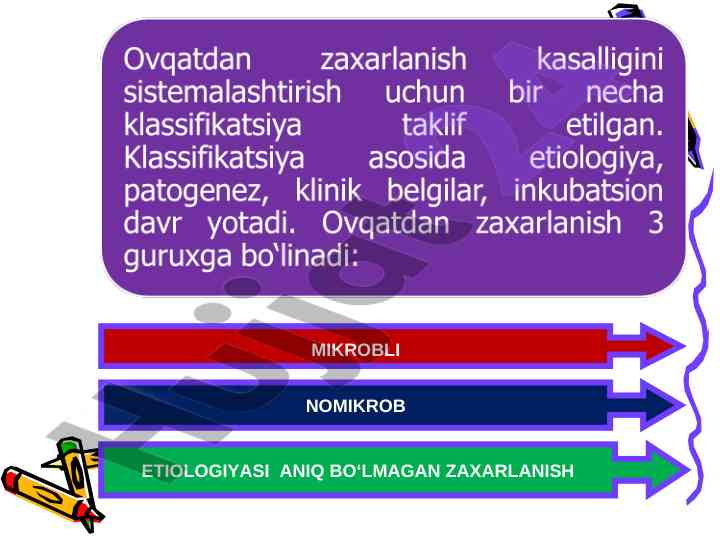 Ovqatdan zaxarlanish kasalligini sistemalashtirish uchun bir necha klassifikatsiya taklif etilgan. Klassifikatsiya asosida etiologiya, patogenez, klinik belgilar, inkubatsion davr yotadi. Ovqatdan zaxarlanish 3 guruxga bo‘linadi:

MIKROBLI

NOMIKROB

ETIOLOGIYASI ANIQ BO‘LMAGAN ZAXARLANISH

Hujjat